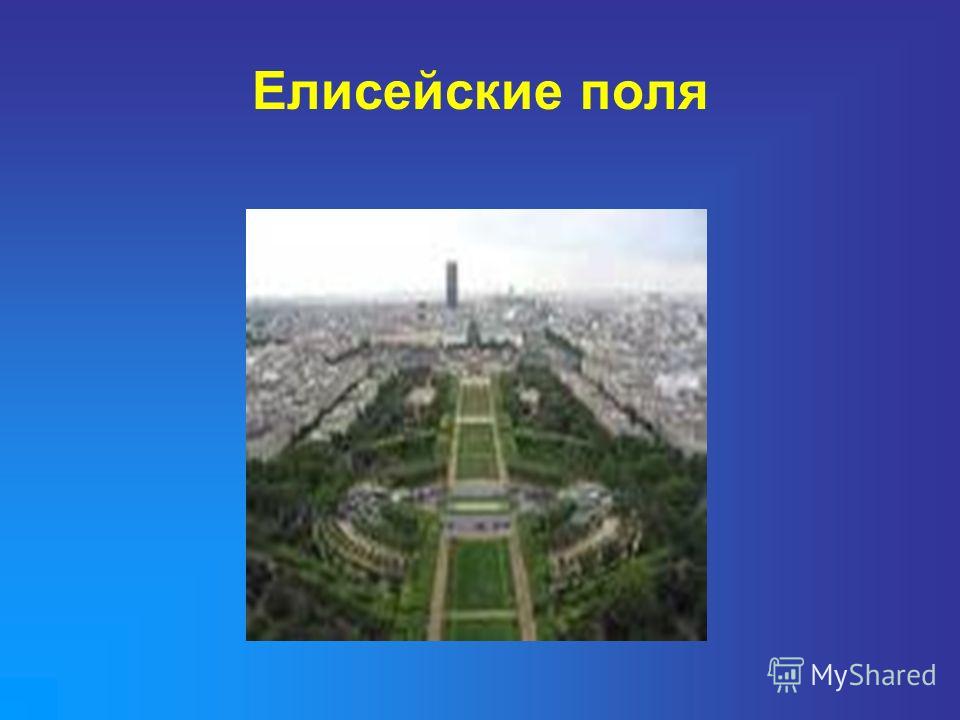 Елисейские поля

MyShared